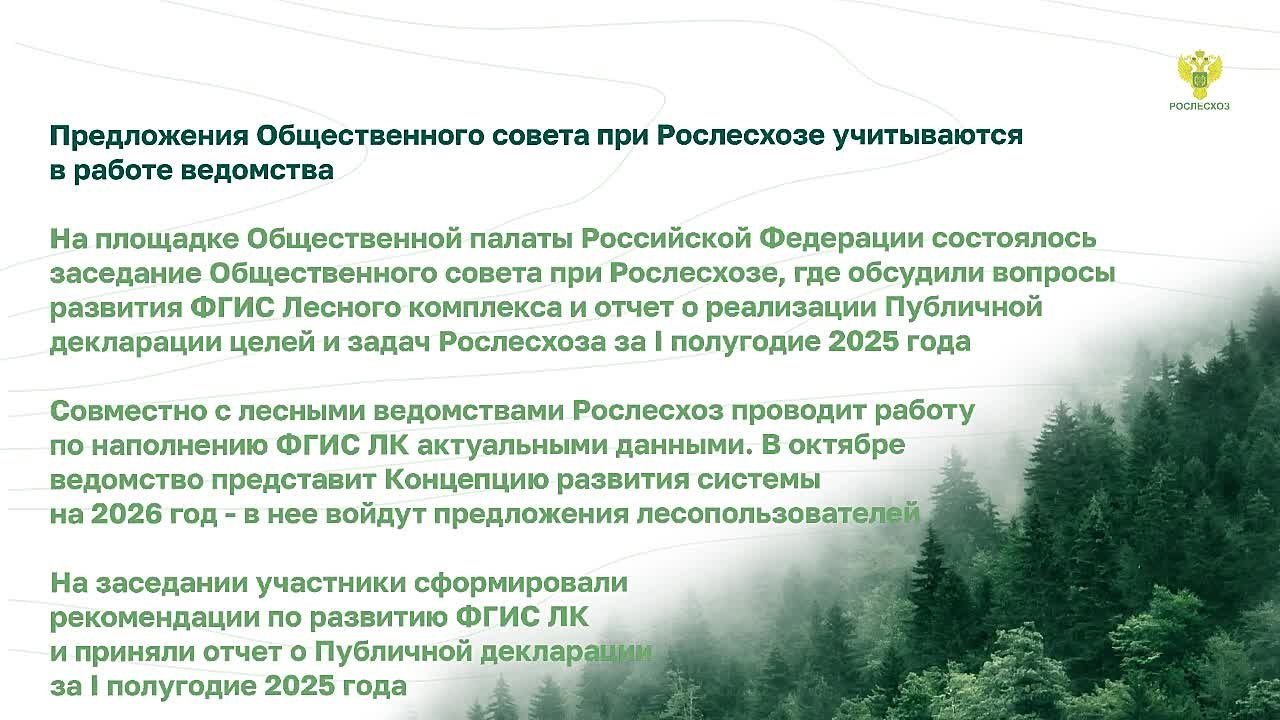 РОСЛЕСХОЗ

Предложения Общественного совета при Рослесхозе учитываются в работе ведомства

На площадке Общественной палаты Российской Федерации состоялось заседание Общественного совета при Рослесхозе, где обсудили вопросы развития ФГИС Лесного комплекса и отчет о реализации Публичной декларации целей и задач Рослесхоза за I полугодие 2025 года

Совместно с лесными ведомствами Рослесхоз проводит работу по наполнению ФГИС ЛК актуальными данными. В октябре ведомство представит Концепцию развития системы на 2026 год - в нее войдут предложения лесопользователей

На заседании участники сформировали рекомендации по развитию ФГИС ЛК и приняли отчет о Публичной декларации за I полугодие 2025 года